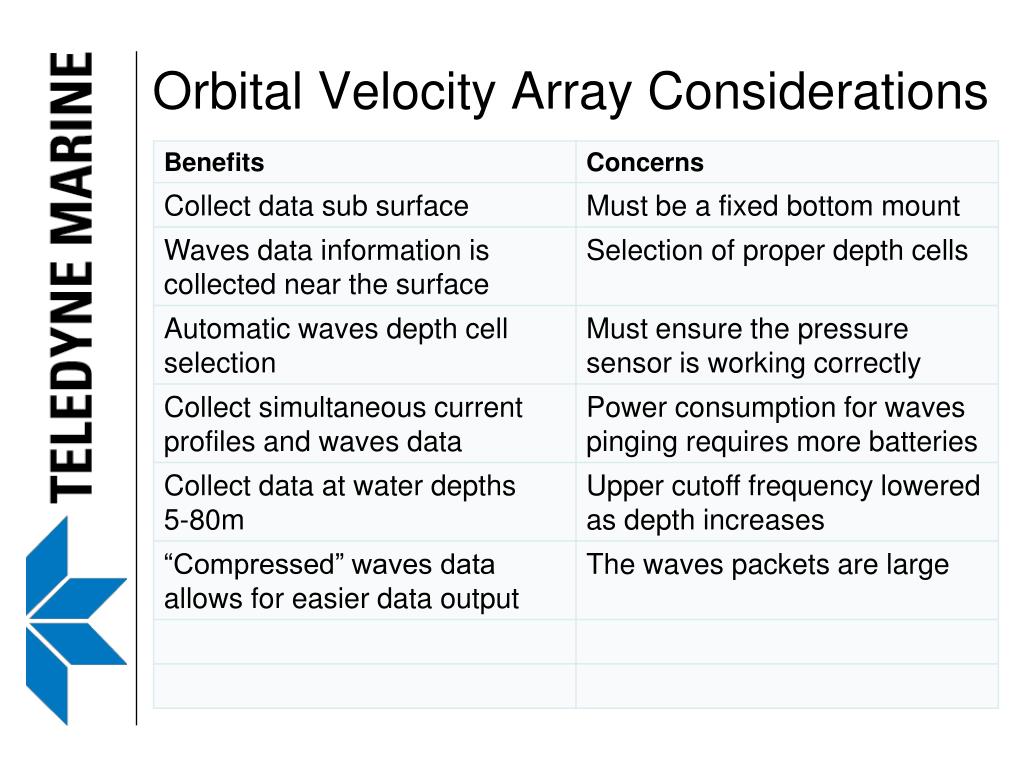 TELEDYNE MARINE

Orbital Velocity Array Considerations

| Benefits | Concerns |
|---|---|
| Collect data sub surface | Must be a fixed bottom mount |
| Waves data information is collected near the surface | Selection of proper depth cells |
| Automatic waves depth cell selection | Must ensure the pressure sensor is working correctly |
| Collect simultaneous current profiles and waves data | Power consumption for waves pinging requires more batteries |
| Collect data at water depths 5-80m | Upper cutoff frequency lowered as depth increases |
| “Compressed” waves data allows for easier data output | The waves packets are large |
| | |
| | |